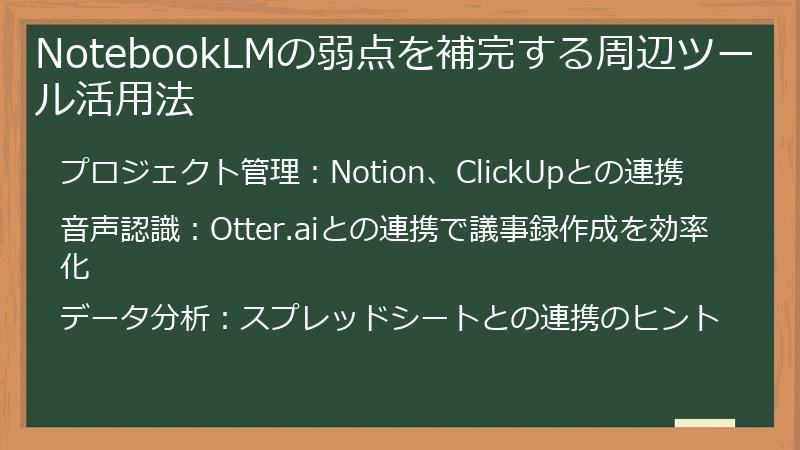 NotebookLMの弱点を補完する周辺ツール活用法

プロジェクト管理：Notion、ClickUpとの連携

音声認識：Otter.aiとの連携で議事録作成を効率化

データ分析：スプレッドシートとの連携のヒント